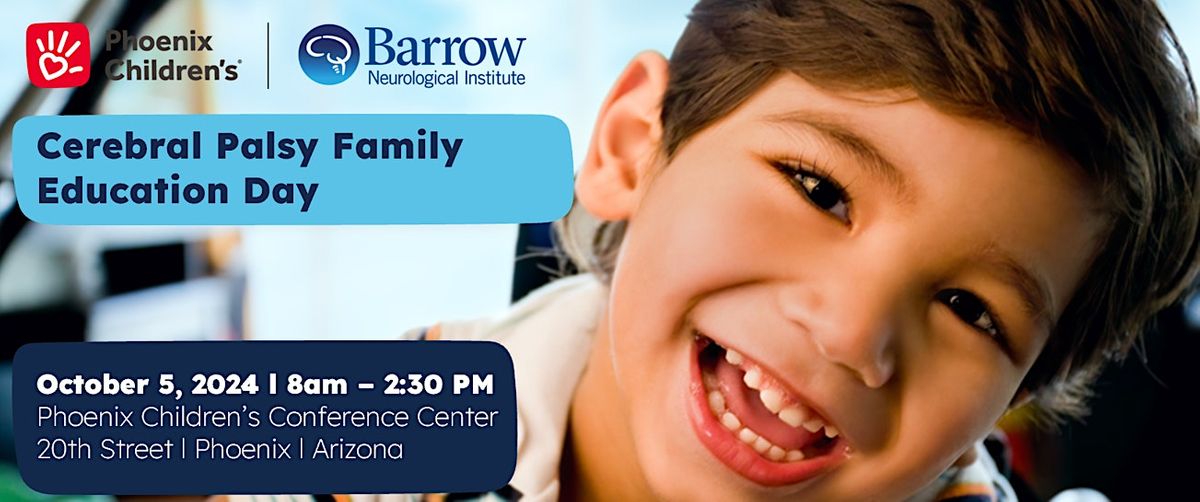 Phoenix Children's

Barrow Neurological Institute

Cerebral Palsy Family Education Day

October 5, 2024 | 8am – 2:30 PM
Phoenix Children's Conference Center
20th Street | Phoenix | Arizona